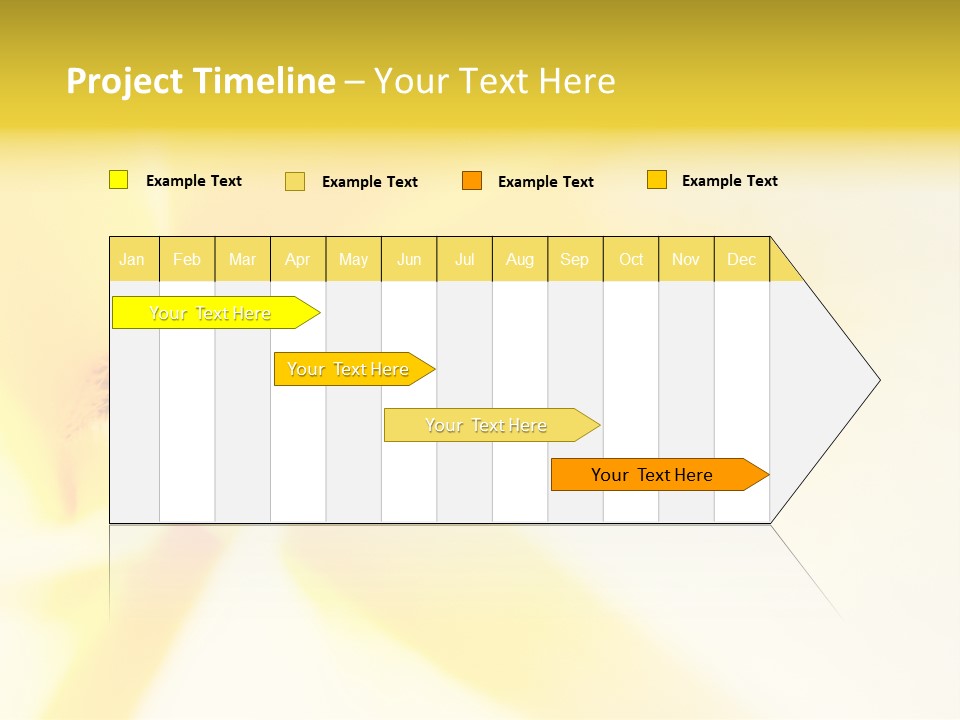 Project Timeline – Your Text Here

Example Text
Example Text
Example Text
Example Text

| Jan | Feb | Mar | Apr | May | Jun | Jul | Aug | Sep | Oct | Nov | Dec |
|---|---|---|---|---|---|---|---|---|---|---|---|

Your Text Here
Your Text Here
Your Text Here
Your Text Here